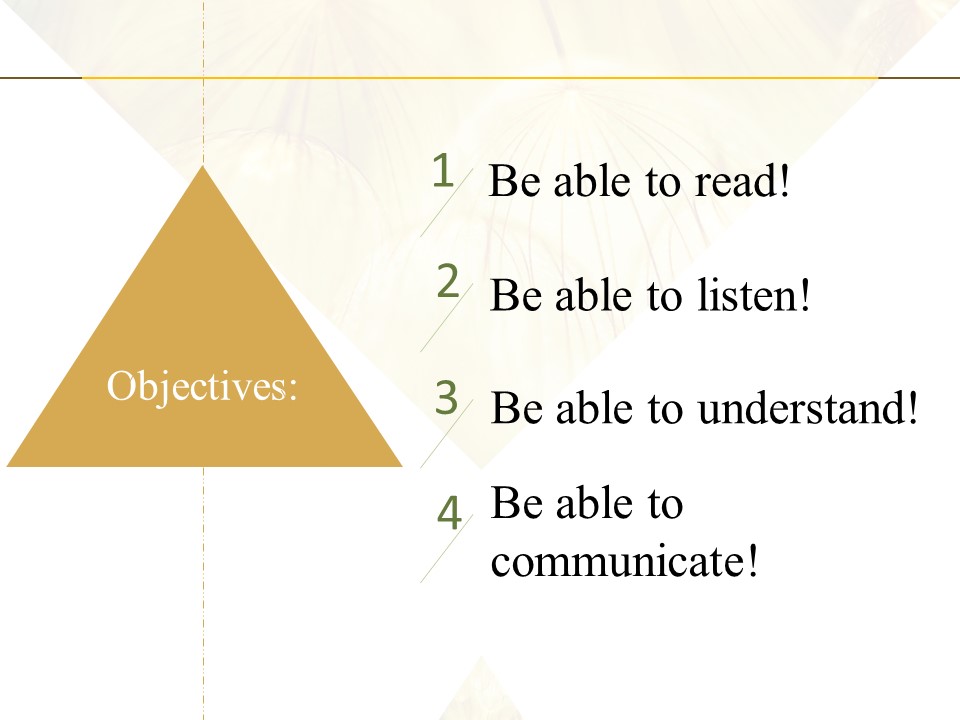 Objectives:

1 Be able to read!

2 Be able to listen!

3 Be able to understand!

4 Be able to communicate!